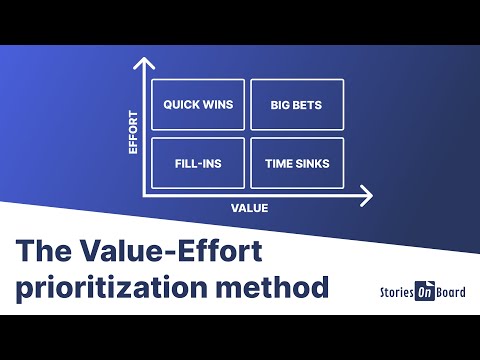 EFFORT

QUICK WINS

BIG BETS

FILL-INS

TIME SINKS

VALUE

The Value-Effort prioritization method

Stories On Board